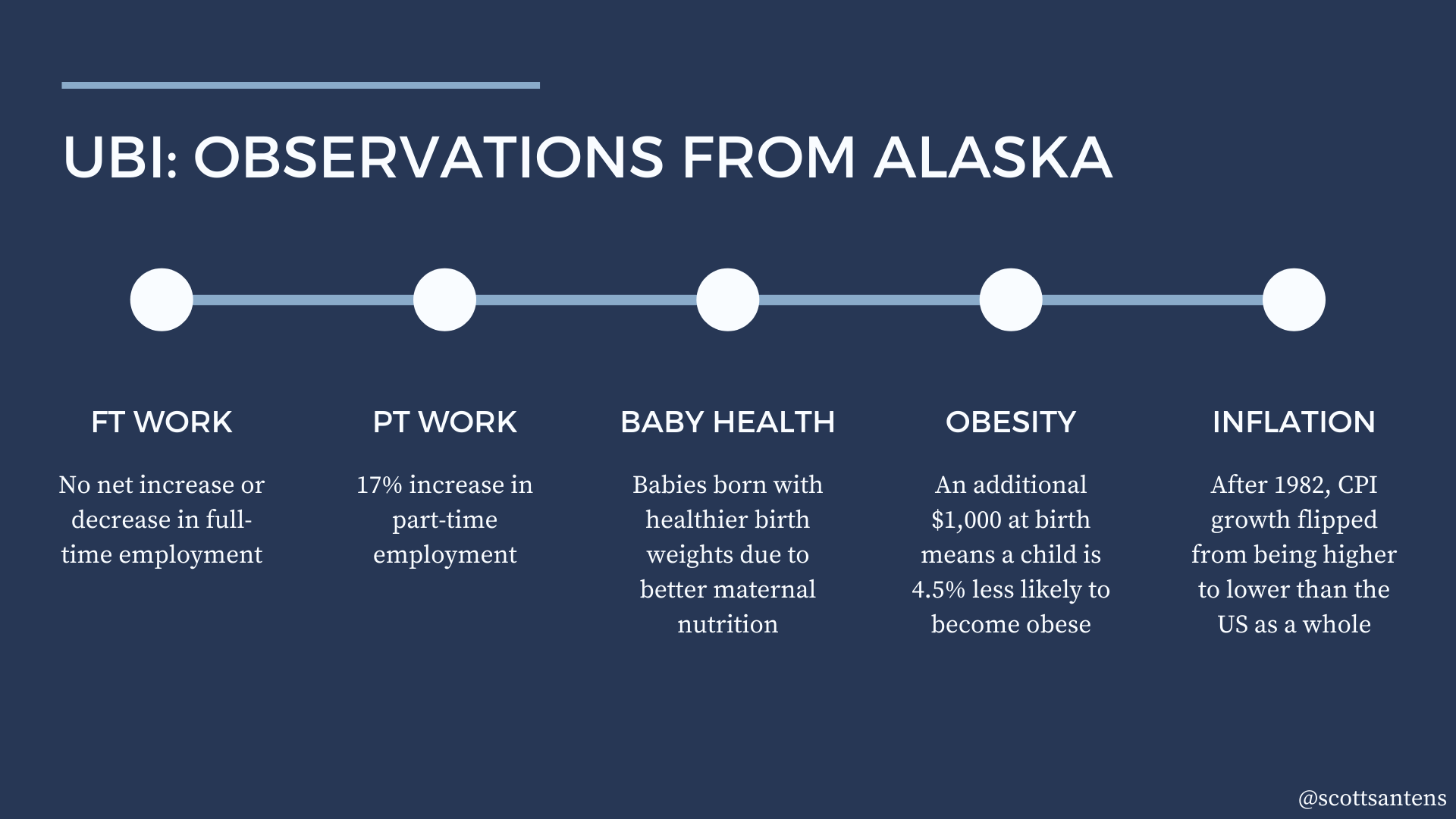 UBI: OBSERVATIONS FROM ALASKA

FT WORK

No net increase or decrease in full-time employment

PT WORK

17% increase in part-time employment

BABY HEALTH

Babies born with healthier birth weights due to better maternal nutrition

OBESITY

An additional \$1,000 at birth means a child is 4.5% less likely to become obese

INFLATION

After 1982, CPI growth flipped from being higher to lower than the US as a whole

@scottsantens